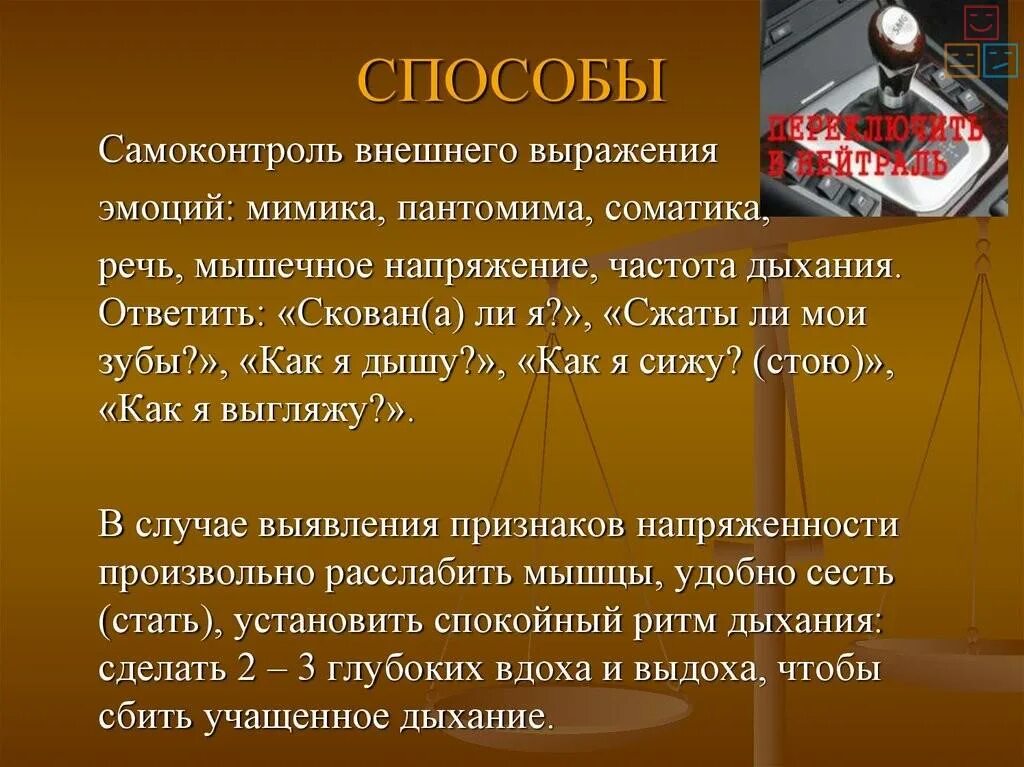 СПОСОБЫ

ПЕРЕКЛЮЧИТЬ В НЕЙТРАЛЬ

Самоконтроль внешнего выражения эмоций: мимика, пантомима, соматика, речь, мышечное напряжение, частота дыхания. Ответить: «Скован(а) ли я?», «Сжаты ли мои зубы?», «Как я дышу?», «Как я сижу? (стою)», «Как я выгляжу?».

В случае выявления признаков напряженности произвольно расслабить мышцы, удобно сесть (стать), установить спокойный ритм дыхания: сделать 2 – 3 глубоких вдоха и выдоха, чтобы сбить учащенное дыхание.